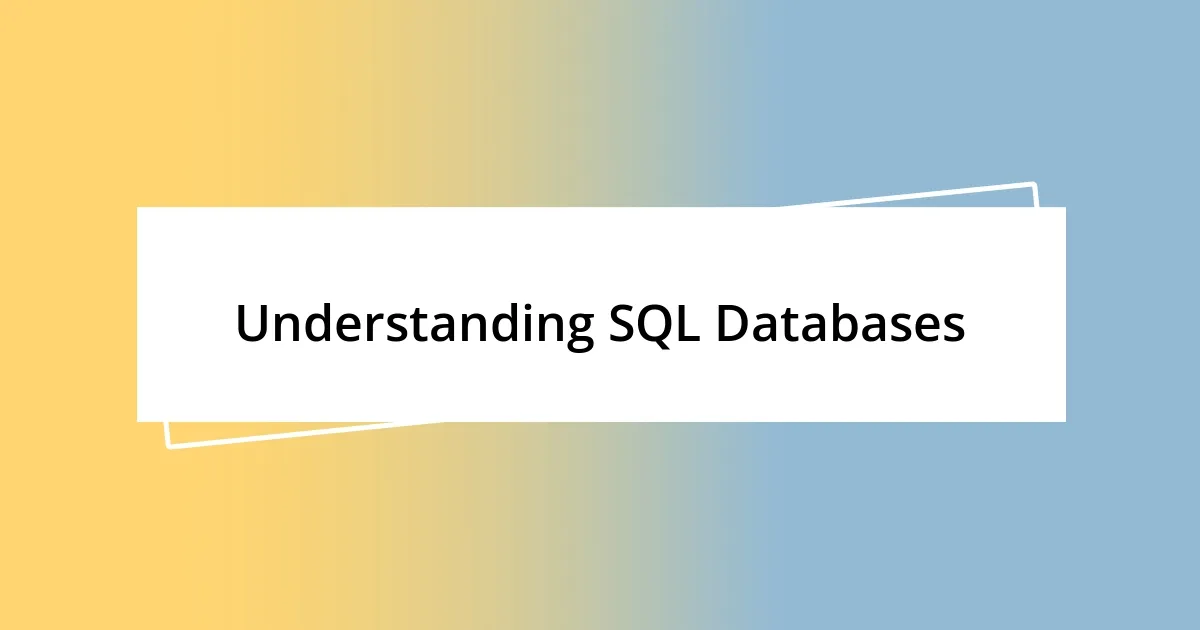 Understanding SQL Databases